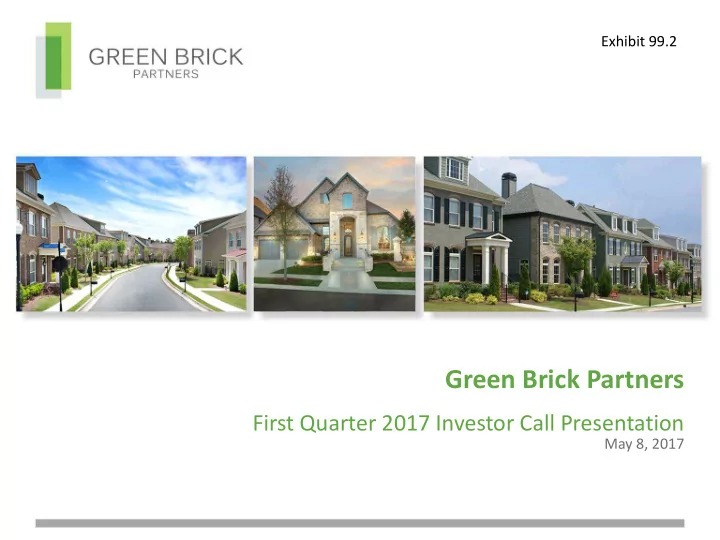 GREEN BRICK PARTNERS

Exhibit 99.2

Green Brick Partners

First Quarter 2017 Investor Call Presentation
May 8, 2017